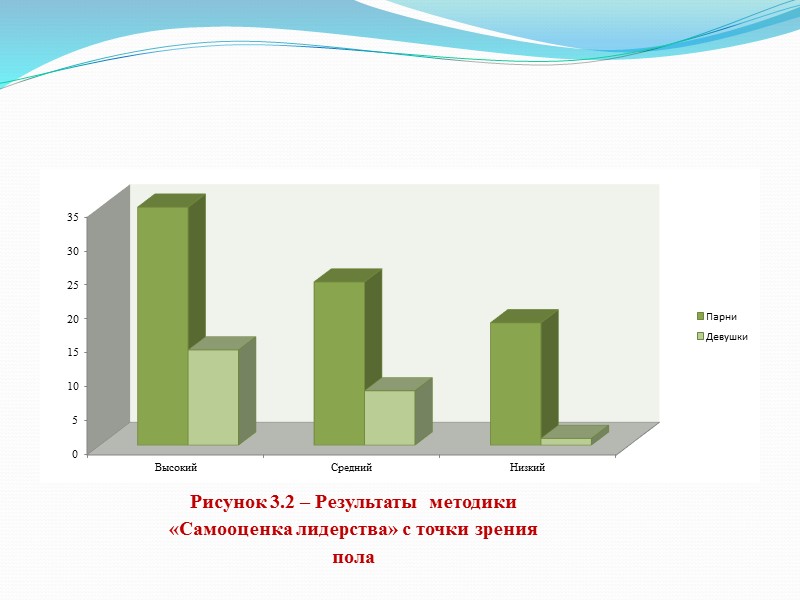 35
30
25
20
15
10
5
0

Высокий
Средний
Низкий

Парни
Девушки

Рисунок 3.2 – Результаты методики «Самооценка лидерства» с точки зрения пола